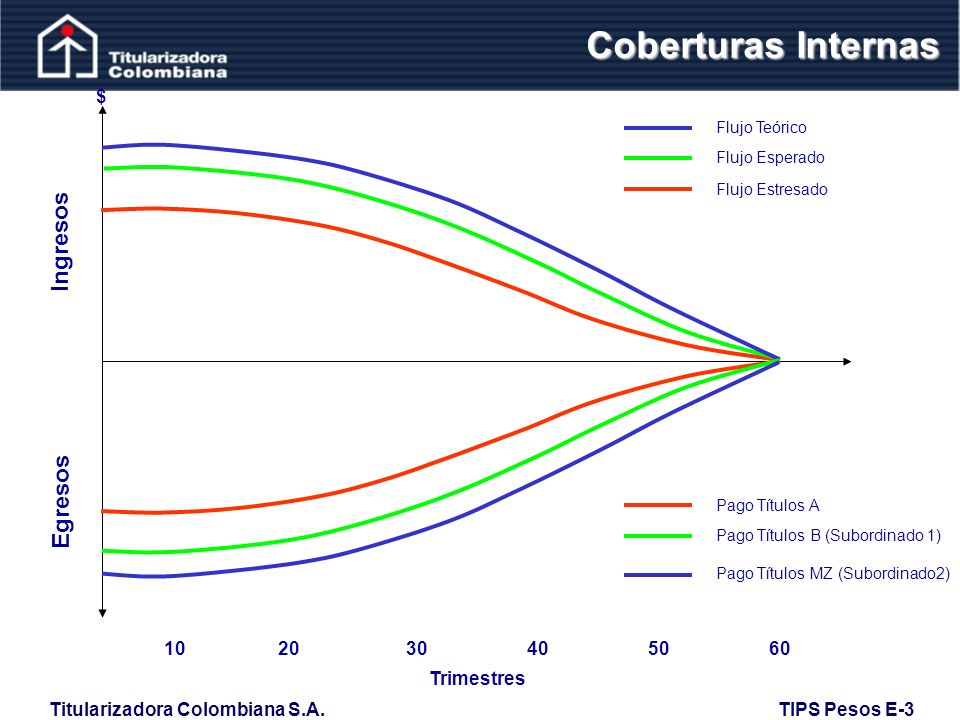 Titularizadora Colombiana

Coberturas Internas

$

Ingresos

Egresos

Flujo Teórico
Flujo Esperado
Flujo Estresado

Pago Títulos A
Pago Títulos B (Subordinado 1)
Pago Títulos MZ (Subordinado2)

10 20 30 40 50 60

Trimestres

Titularizadora Colombiana S.A.

TIPS Pesos E-3